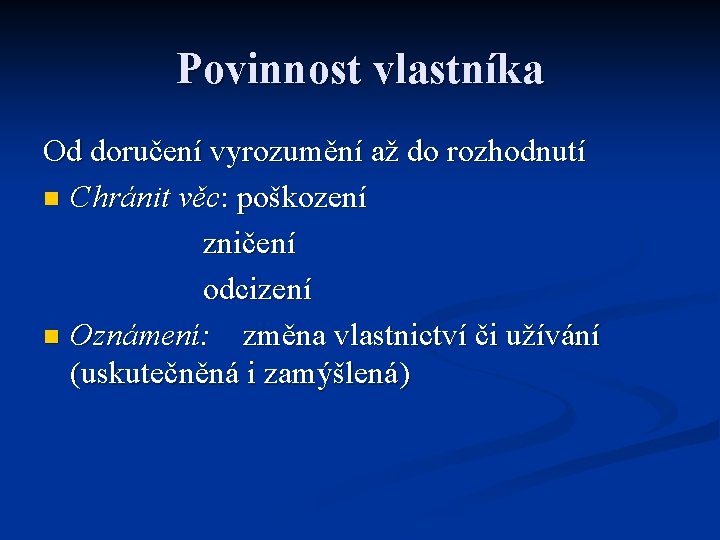 Povinnost vlastníka

Od doručení vyrozumění až do rozhodnutí

- Chránit věc: poškození
zničení
odcizení
- Oznámení: změna vlastnictví či užívání (uskutečněná i zamýšlená)